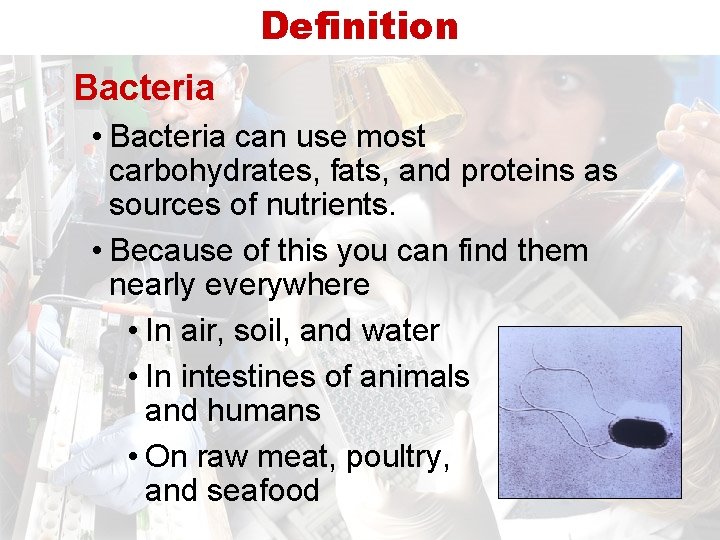 Definition

Bacteria

• Bacteria can use most carbohydrates, fats, and proteins as sources of nutrients.

• Because of this you can find them nearly everywhere

• In air, soil, and water

• In intestines of animals and humans

• On raw meat, poultry, and seafood